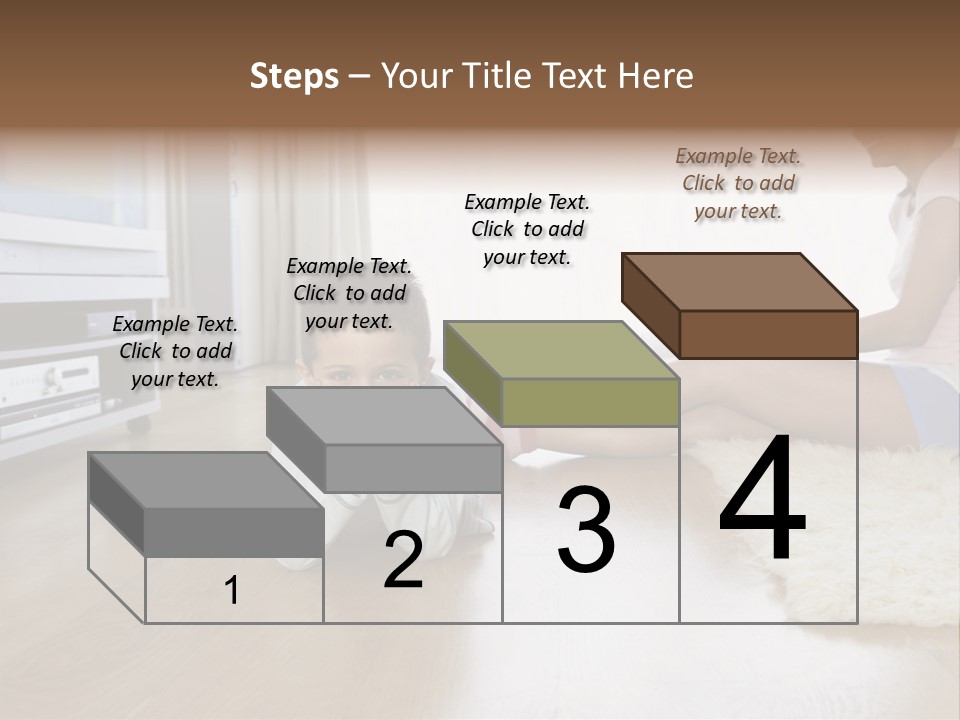 Steps – Your Title Text Here

Example Text. Click to add your text.

Example Text. Click to add your text.

Example Text. Click to add your text.

Example Text. Click to add your text.

1

2

3

4